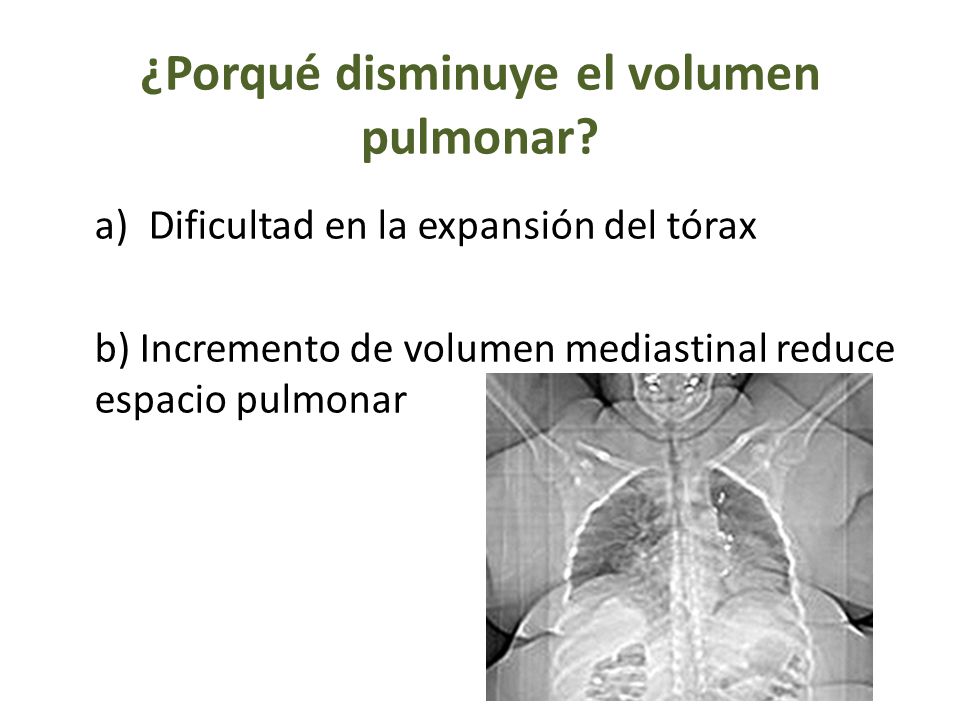 ¿Porqué disminuye el volumen pulmonar?

a) Dificultad en la expansión del tórax

b) Incremento de volumen mediastinal reduce espacio pulmonar